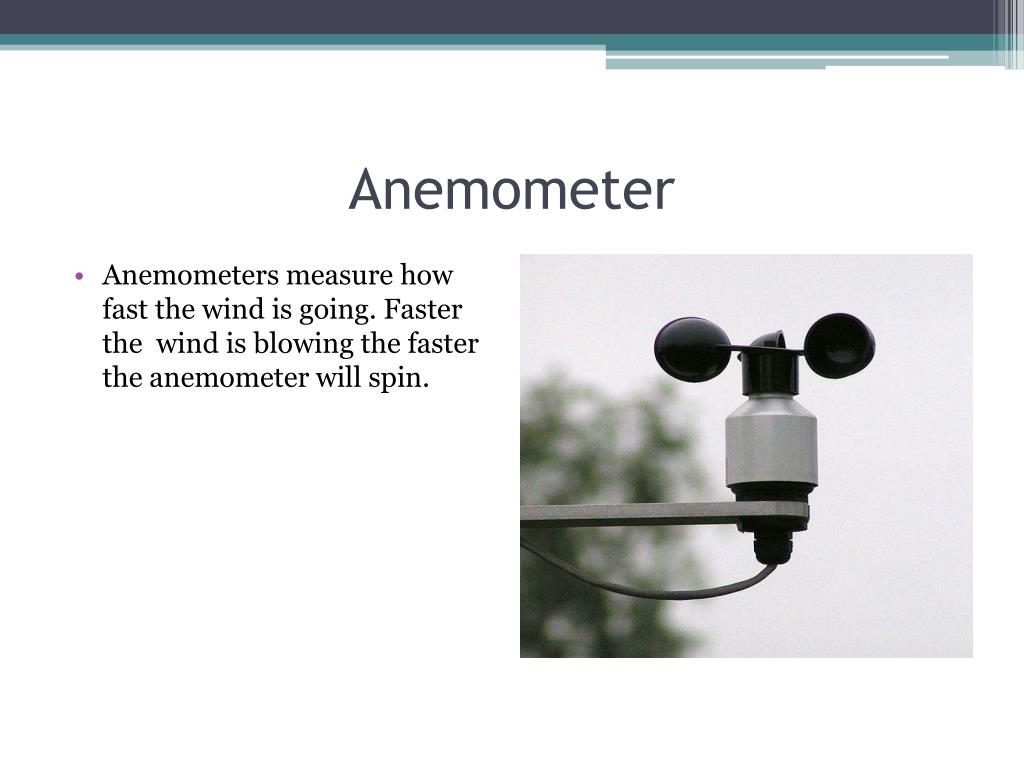 Anemometer

• Anemometers measure how fast the wind is going. Faster the  wind is blowing the faster the anemometer will spin.